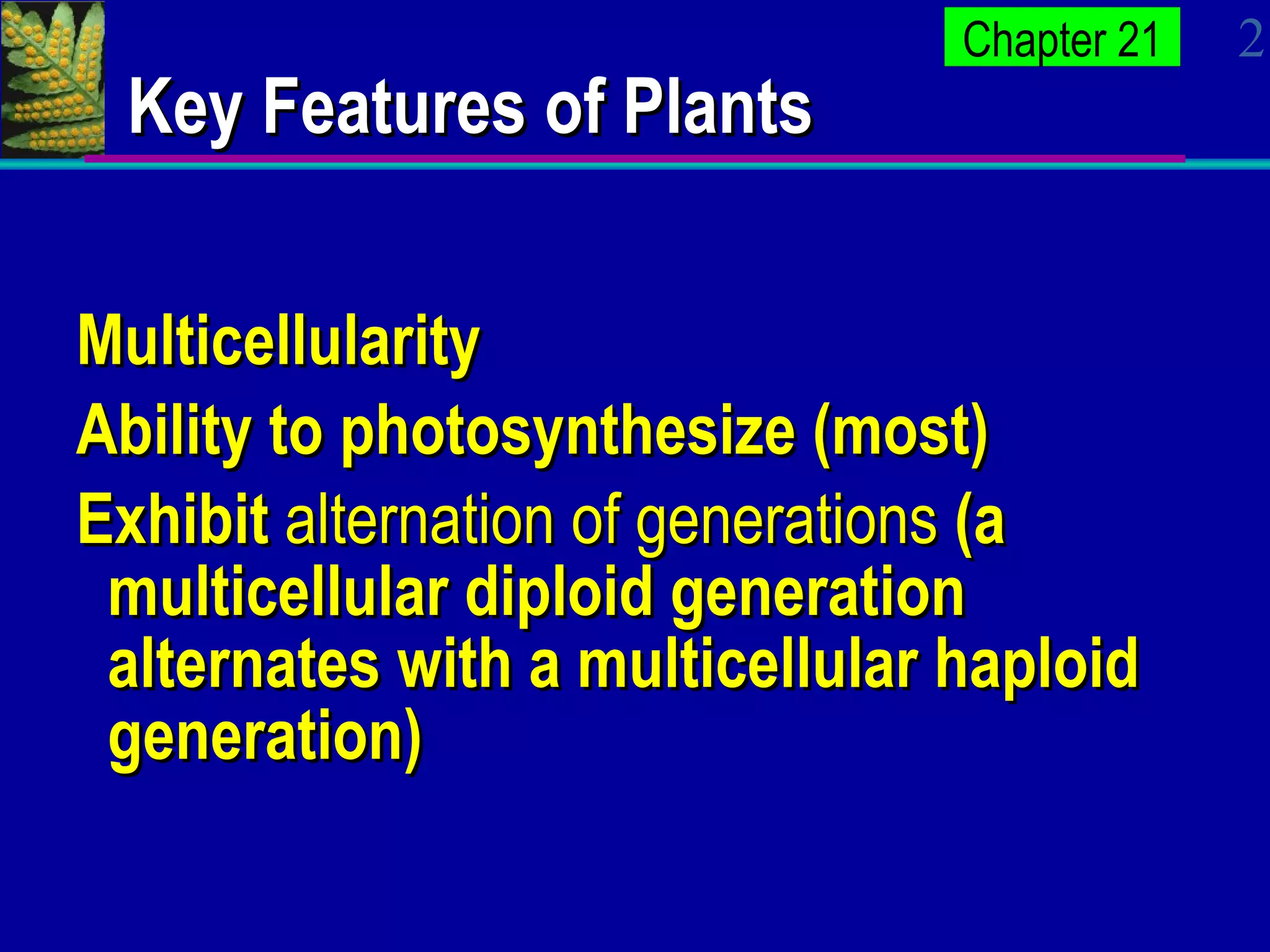 Chapter 21

2

Key Features of Plants

Multicellularity

Ability to photosynthesize (most)

Exhibit alternation of generations (a multicellular diploid generation alternates with a multicellular haploid generation)